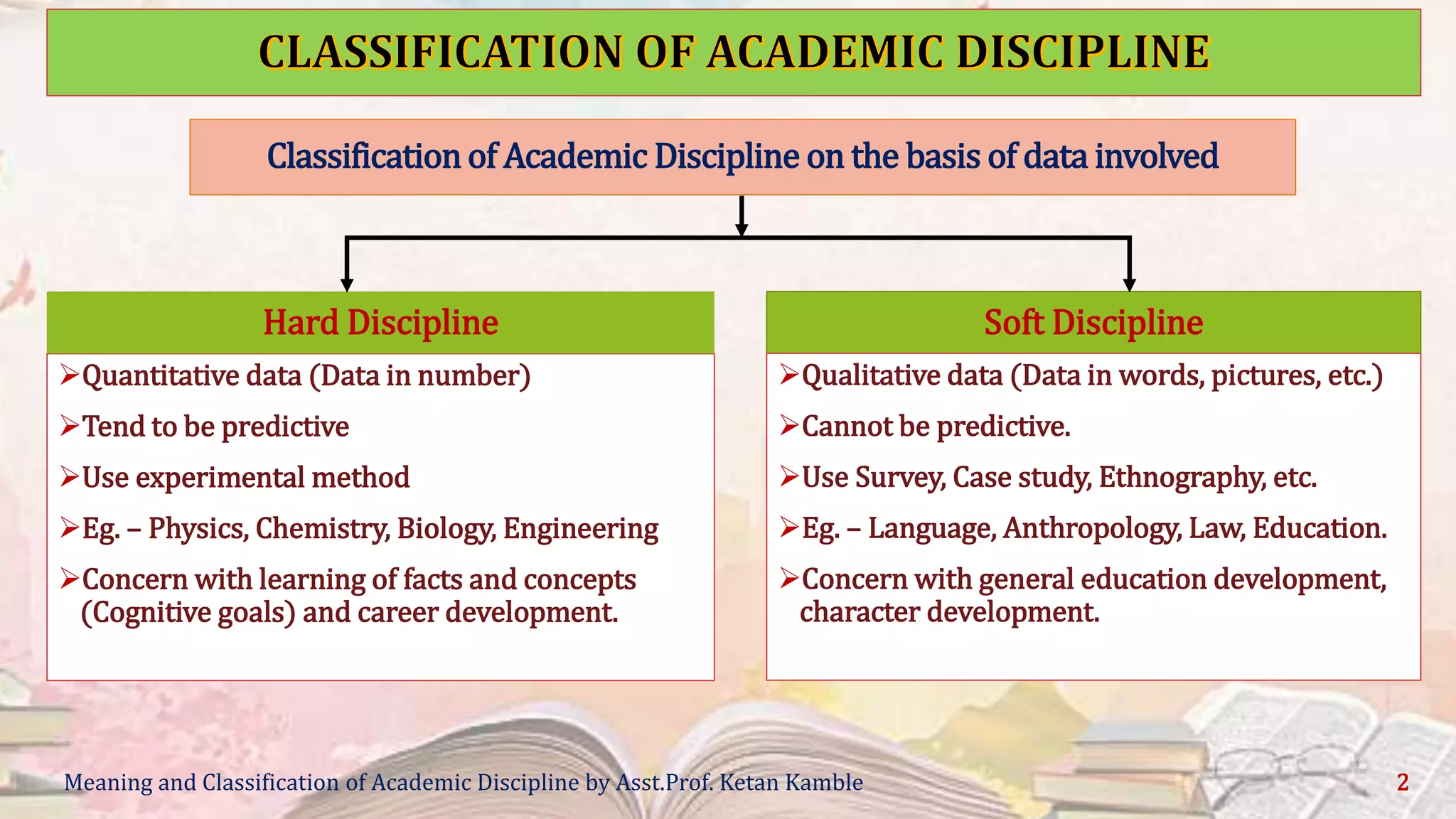 CLASSIFICATION OF ACADEMIC DISCIPLINE

Classification of Academic Discipline on the basis of data involved

Hard Discipline

➢Quantitative data (Data in number)

➢Tend to be predictive

➢Use experimental method

➢Eg. – Physics, Chemistry, Biology, Engineering

➢Concern with learning of facts and concepts (Cognitive goals) and career development.

Soft Discipline

➢Qualitative data (Data in words, pictures, etc.)

➢Cannot be predictive.

➢Use Survey, Case study, Ethnography, etc.

➢Eg. – Language, Anthropology, Law, Education.

➢Concern with general education development, character development.

Meaning and Classification of Academic Discipline by Asst.Prof. Ketan Kamble

2